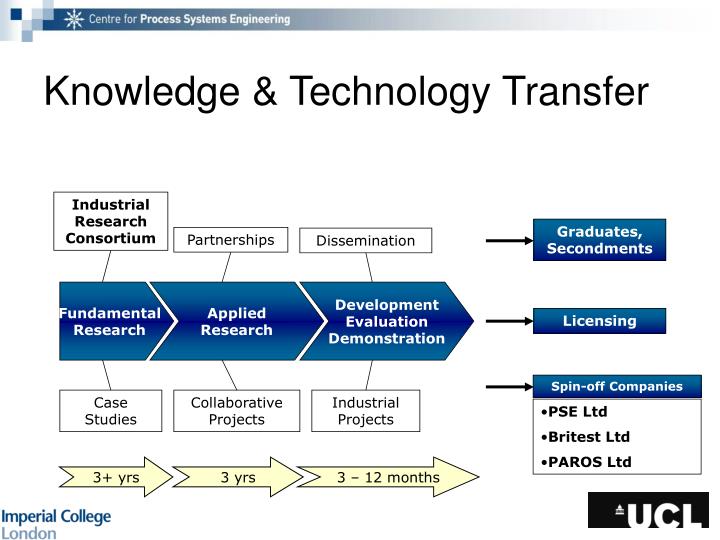 Centre for Process Systems Engineering

Knowledge & Technology Transfer

Industrial Research Consortium

Partnerships

Dissemination

Fundamental Research

Applied Research

Development Evaluation Demonstration

Case Studies

Collaborative Projects

Industrial Projects

3+ yrs

3 yrs

3 – 12 months

Graduates, Secondments

Licensing

Spin-off Companies

•PSE Ltd
•Britest Ltd
•PAROS Ltd

Imperial College London

UCL